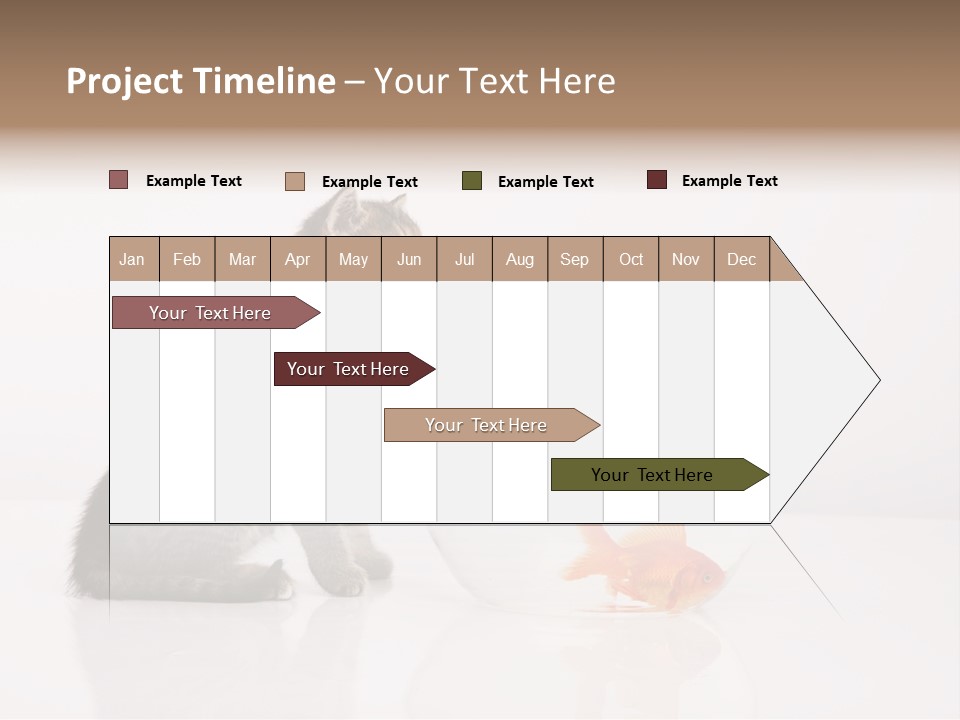 Project Timeline – Your Text Here

Example Text Example Text Example Text Example Text

| Jan | Feb | Mar | Apr | May | Jun | Jul | Aug | Sep | Oct | Nov | Dec |
|---|---|---|---|---|---|---|---|---|---|---|---|

Your Text Here

Your Text Here

Your Text Here

Your Text Here